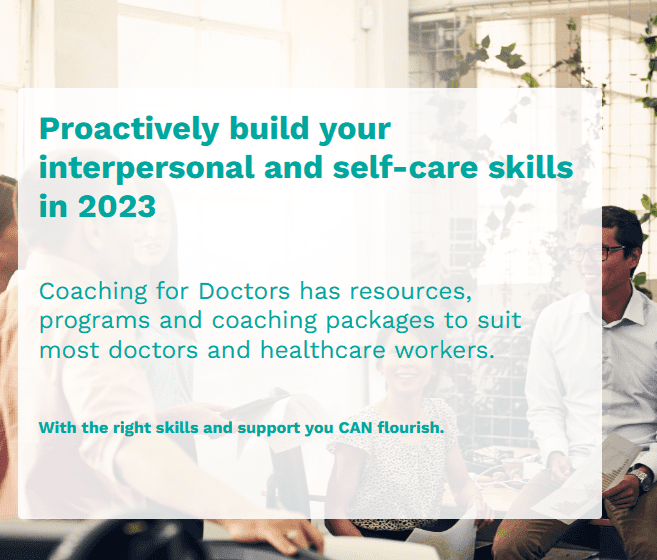 Proactively build your interpersonal and self-care skills in 2023

Coaching for Doctors has resources, programs and coaching packages to suit most doctors and healthcare workers.

With the right skills and support you CAN flourish.